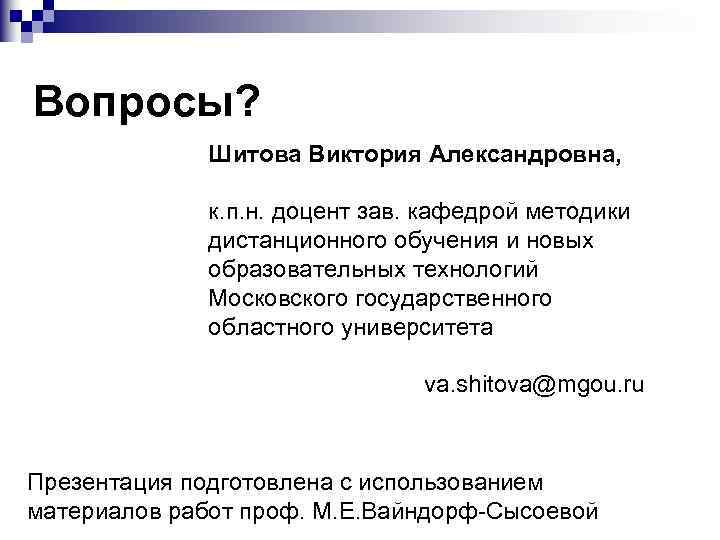 Вопросы?

Шитова Виктория Александровна,

к.п.н. доцент зав. кафедрой методики дистанционного обучения и новых образовательных технологий Московского государственного областного университета

va.shitova@mgou.ru

Презентация подготовлена с использованием материалов работ проф. М.Е.Вайндорф-Сысоевой